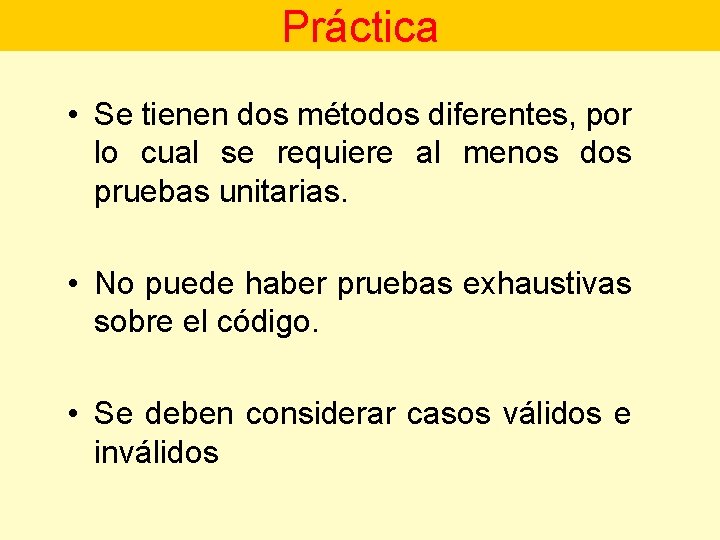 Práctica

• Se tienen dos métodos diferentes, por lo cual se requiere al menos dos pruebas unitarias.

• No puede haber pruebas exhaustivas sobre el código.

• Se deben considerar casos válidos e inválidos